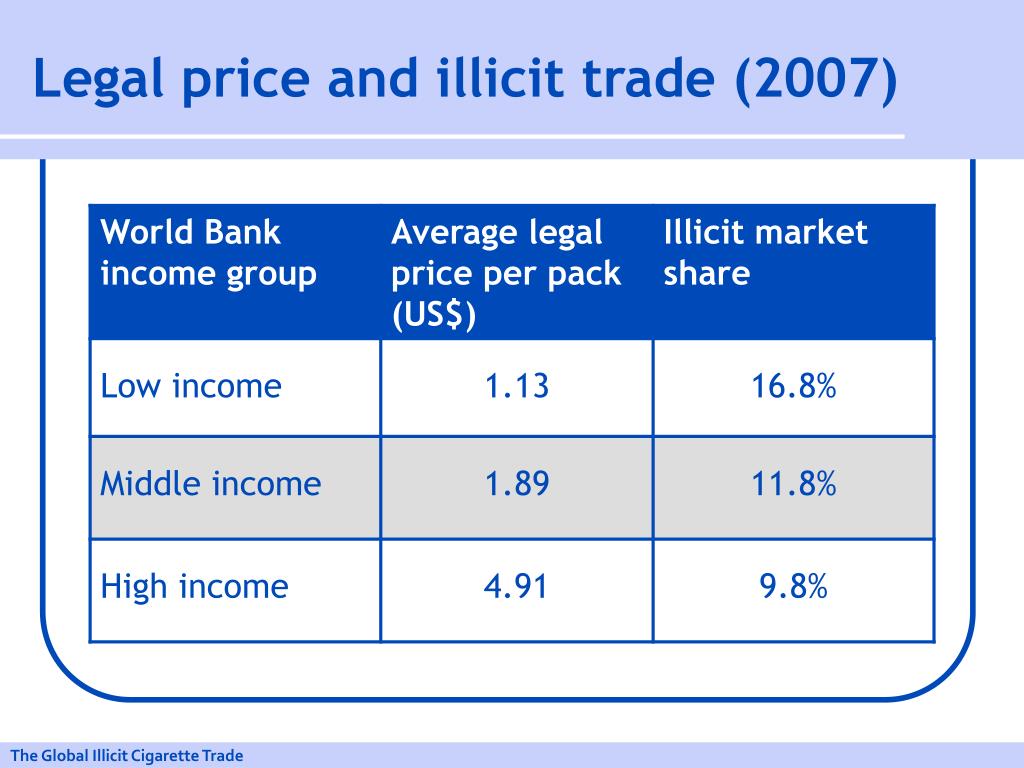 Legal price and illicit trade (2007)

| World Bank income group | Average legal price per pack (US$) | Illicit market share |
|---|---|---|
| Low income | 1.13 | 16.8% |
| Middle income | 1.89 | 11.8% |
| High income | 4.91 | 9.8% |

The Global Illicit Cigarette Trade